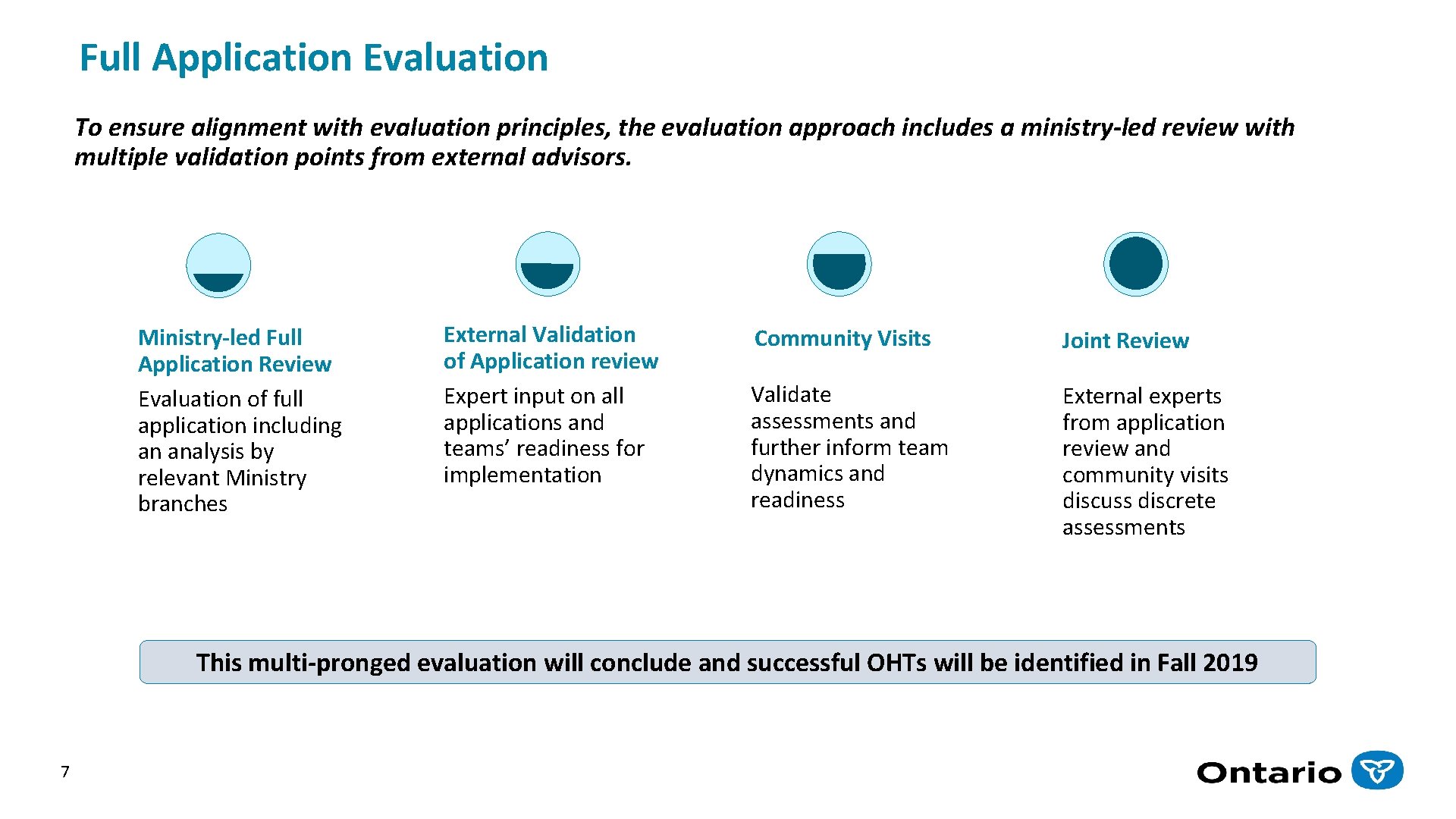 Full Application Evaluation

To ensure alignment with evaluation principles, the evaluation approach includes a ministry-led review with multiple validation points from external advisors.

Ministry-led Full Application Review

Evaluation of full application including an analysis by relevant Ministry branches

External Validation of Application review

Expert input on all applications and teams' readiness for implementation

Community Visits

Validate assessments and further inform team dynamics and readiness

Joint Review

External experts from application review and community visits discuss discrete assessments

This multi-pronged evaluation will conclude and successful OHTs will be identified in Fall 2019

7

Ontario